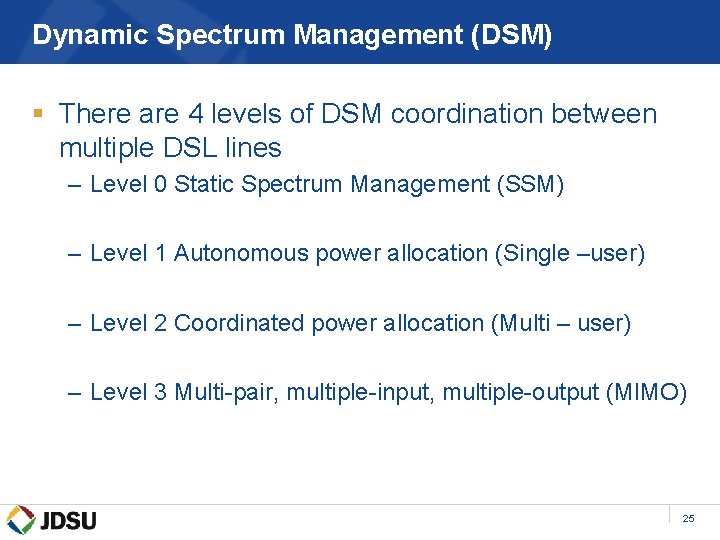 Dynamic Spectrum Management (DSM)

▪ There are 4 levels of DSM coordination between multiple DSL lines

– Level 0 Static Spectrum Management (SSM)

– Level 1 Autonomous power allocation (Single –user)

– Level 2 Coordinated power allocation (Multi – user)

– Level 3 Multi-pair, multiple-input, multiple-output (MIMO)

JDSU

25